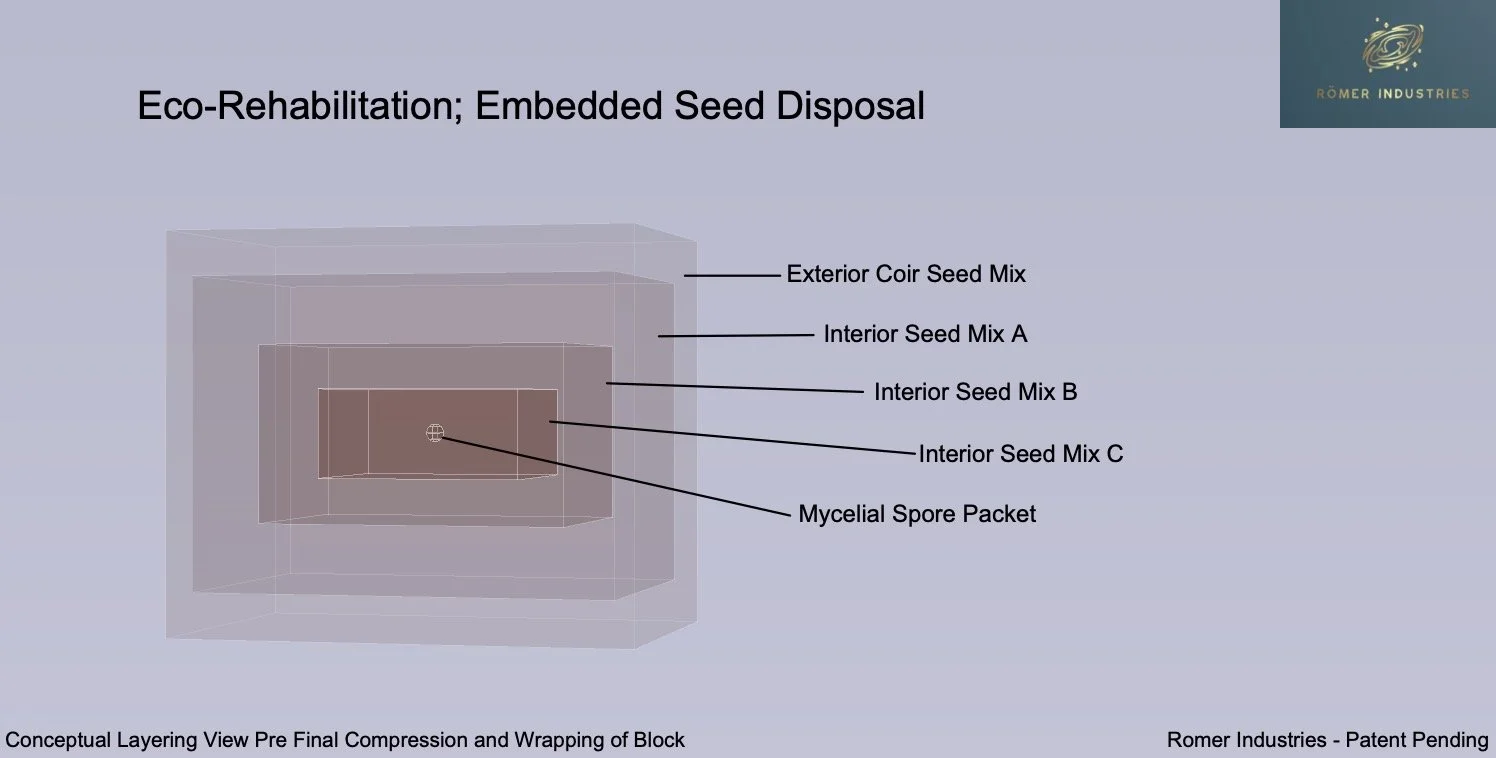 RÖMER INDUSTRIES

Eco-Rehabilitation; Embedded Seed Disposal

Exterior Coir Seed Mix
Interior Seed Mix A
Interior Seed Mix B
Interior Seed Mix C
Mycelial Spore Packet

Conceptual Layering View Pre Final Compression and Wrapping of Block

Romer Industries - Patent Pending